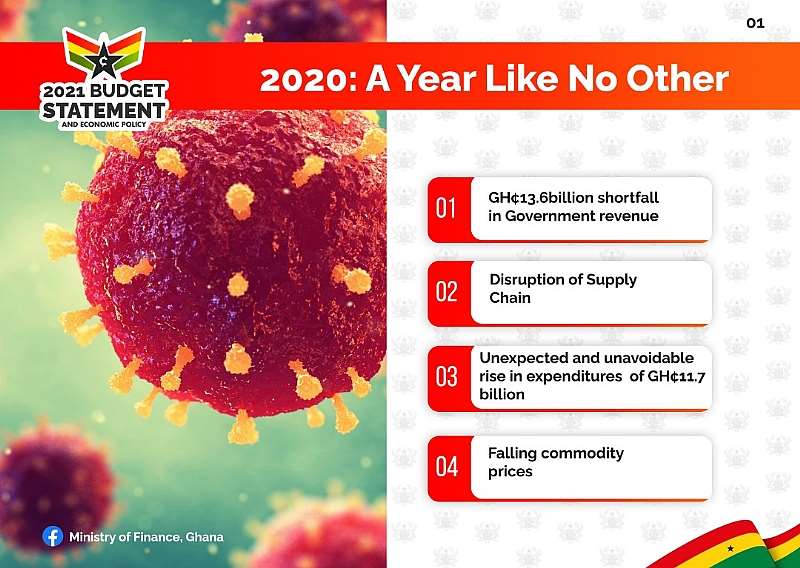 01

2021 BUDGET STATEMENT AND ECONOMIC POLICY

2020: A Year Like No Other

01 GH¢13.6billion shortfall in Government revenue

02 Disruption of Supply Chain

03 Unexpected and unavoidable rise in expenditures of GH¢11.7 billion

04 Falling commodity prices

Ministry of Finance, Ghana